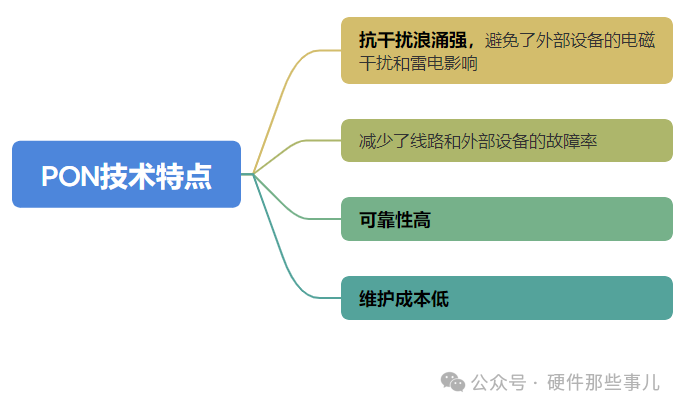 PON技术特点

抗干扰浪涌强，避免了外部设备的电磁干扰和雷电影响

减少了线路和外部设备的故障率

可靠性高

维护成本低

公众号 · 硬件那些事儿